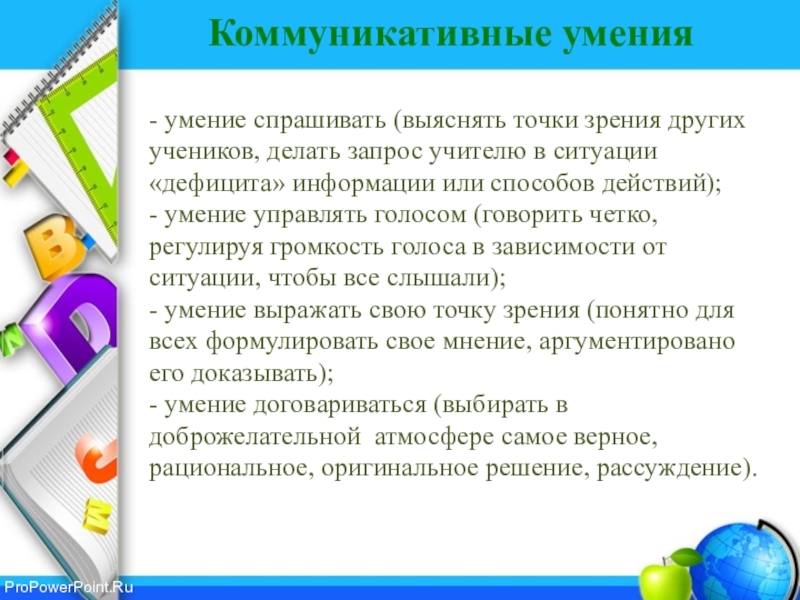 Коммуникативные умения

- умение спрашивать (выяснять точки зрения других учеников, делать запрос учителю в ситуации «дефицита» информации или способов действий);
- умение управлять голосом (говорить четко, регулируя громкость голоса в зависимости от ситуации, чтобы все слышали);
- умение выражать свою точку зрения (понятно для всех формулировать свое мнение, аргументировано его доказывать);
- умение договариваться (выбирать в доброжелательной атмосфере самое верное, рациональное, оригинальное решение, рассуждение).

ProPowerPoint.Ru